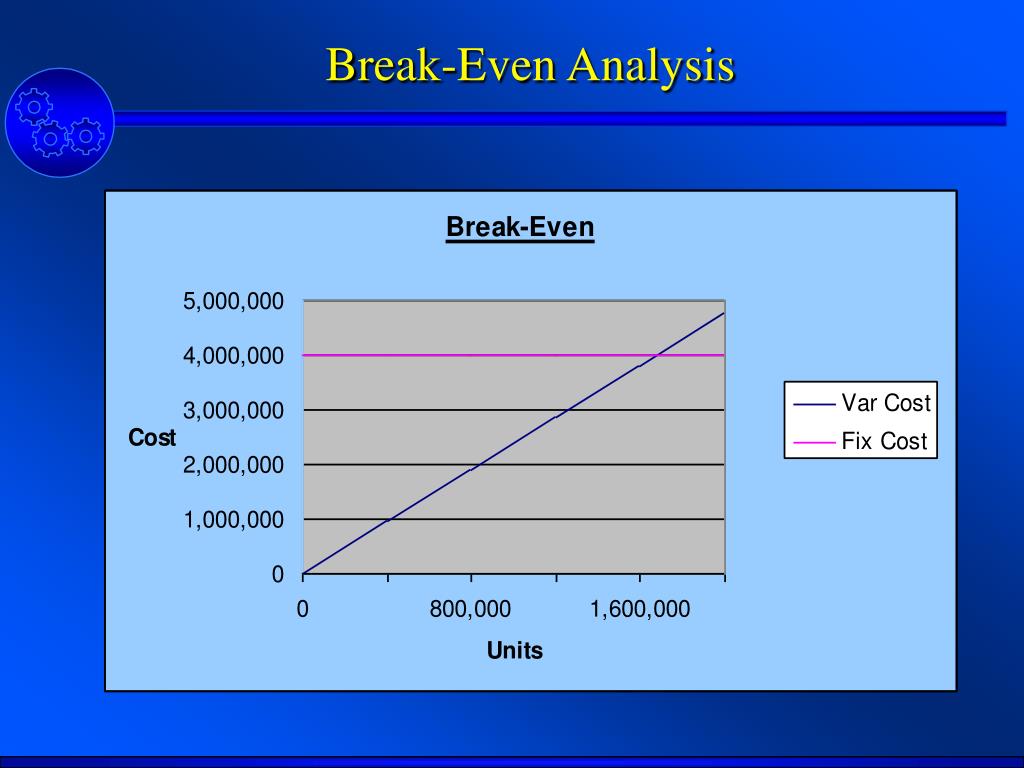 Break-Even Analysis

Break-Even

5,000,000
4,000,000
3,000,000
2,000,000
1,000,000
0

Cost

0
800,000
1,600,000

Units

Var Cost
Fix Cost